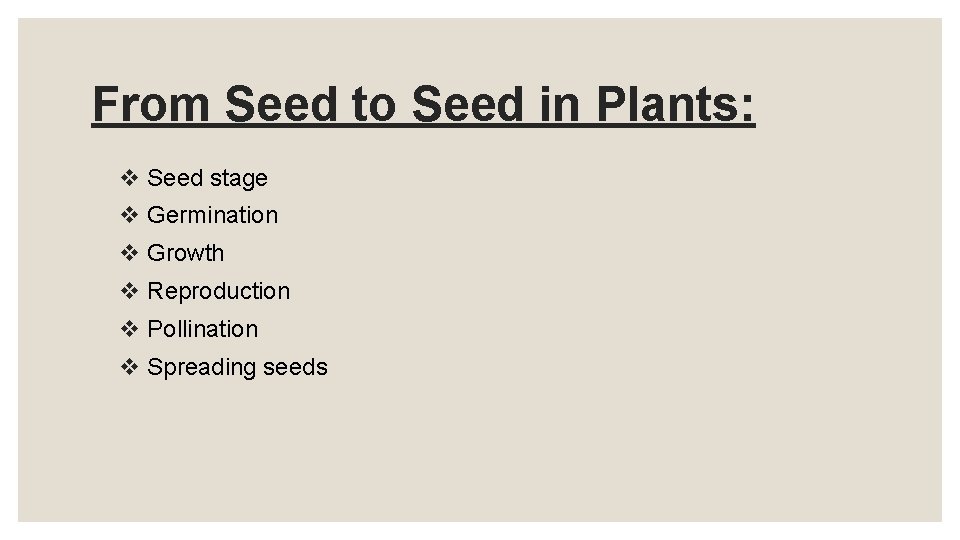 From Seed to Seed in Plants:

❖ Seed stage
❖ Germination
❖ Growth
❖ Reproduction
❖ Pollination
❖ Spreading seeds